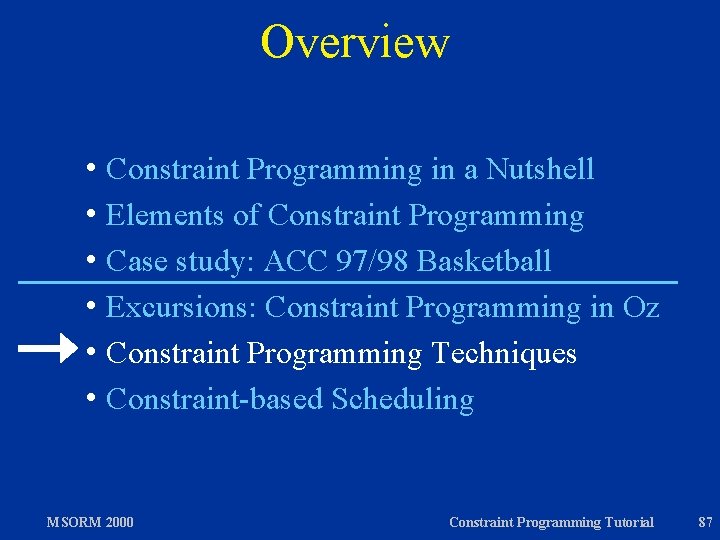 Overview

• Constraint Programming in a Nutshell
• Elements of Constraint Programming
• Case study: ACC 97/98 Basketball
• Excursions: Constraint Programming in Oz
• Constraint Programming Techniques
• Constraint-based Scheduling

MSORM 2000 Constraint Programming Tutorial 87